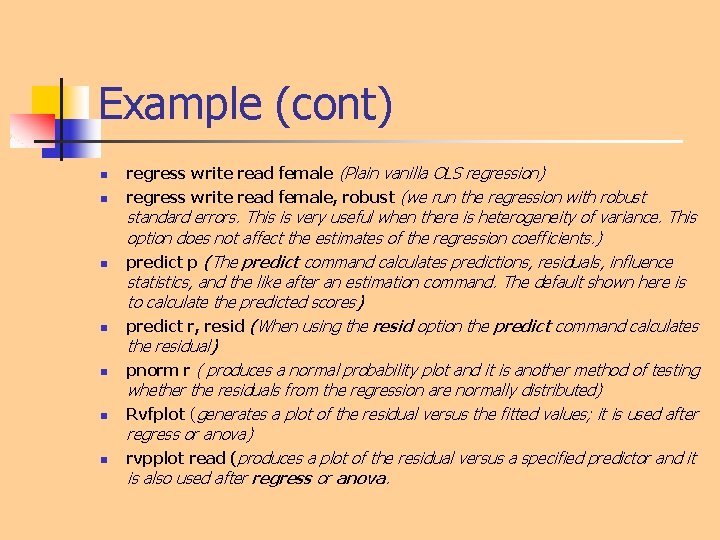 Example (cont)

- regress write read female (Plain vanilla OLS regression)
- regress write read female, robust (we run the regression with robust standard errors. This is very useful when there is heterogeneity of variance. This option does not affect the estimates of the regression coefficients.)
- predict p (The predict command calculates predictions, residuals, influence statistics, and the like after an estimation command. The default shown here is to calculate the predicted scores)
- predict r, resid (When using the resid option the predict command calculates the residual)
- pnorm r ( produces a normal probability plot and it is another method of testing whether the residuals from the regression are normally distributed)
- Rvfplot (generates a plot of the residual versus the fitted values; it is used after regress or anova)
- rvpplot read (produces a plot of the residual versus a specified predictor and it is also used after regress or anova.